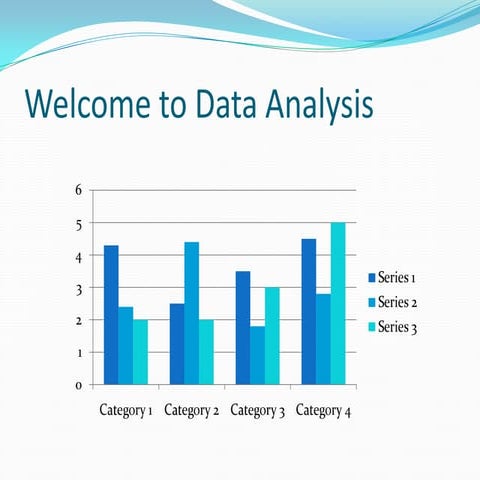 Welcome to Data Analysis

6
5
4
3
2
1
0

Category 1 Category 2 Category 3 Category 4

Series 1
Series 2
Series 3